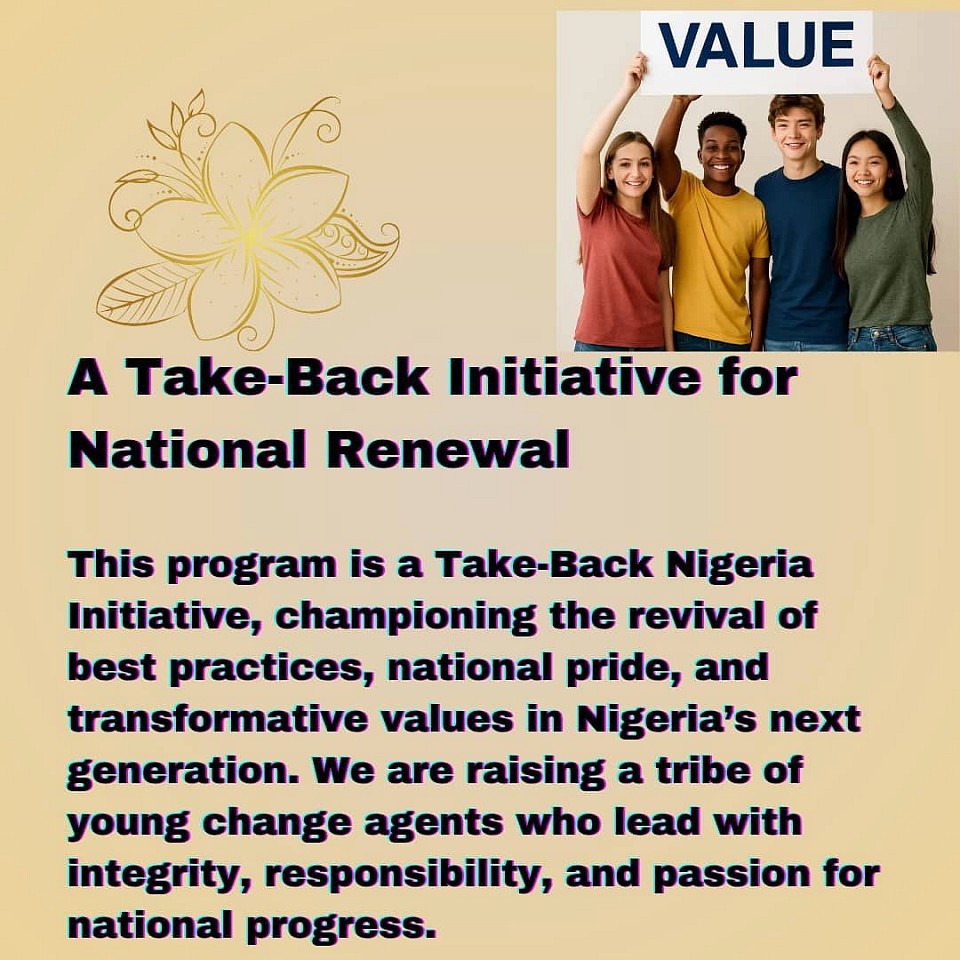 VALUE

A Take-Back Initiative for National Renewal

This program is a Take-Back Nigeria Initiative, championing the revival of best practices, national pride, and transformative values in Nigeria's next generation. We are raising a tribe of young change agents who lead with integrity, responsibility, and passion for national progress.